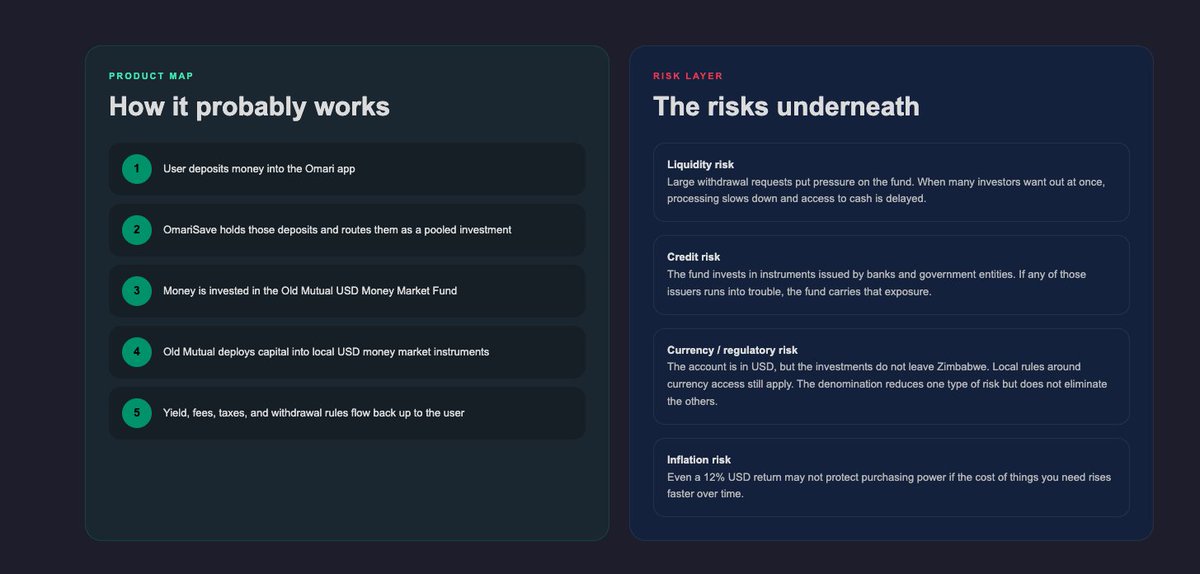 PRODUCT MAP

How it probably works

1 User deposits money into the Omari app

2 OmariSave holds those deposits and routes them as a pooled investment

3 Money is invested in the Old Mutual USD Money Market Fund

4 Old Mutual deploys capital into local USD money market instruments

5 Yield, fees, taxes, and withdrawal rules flow back up to the user

RISK LAYER

The risks underneath

Liquidity risk
Large withdrawal requests put pressure on the fund. When many investors want out at once, processing slows down and access to cash is delayed.

Credit risk
The fund invests in instruments issued by banks and government entities. If any of those issuers runs into trouble, the fund carries that exposure.

Currency / regulatory risk
The account is in USD, but the investments do not leave Zimbabwe. Local rules around currency access still apply. The denomination reduces one type of risk but does not eliminate the others.

Inflation risk
Even a 12% USD return may not protect purchasing power if the cost of things you need rises faster over time.